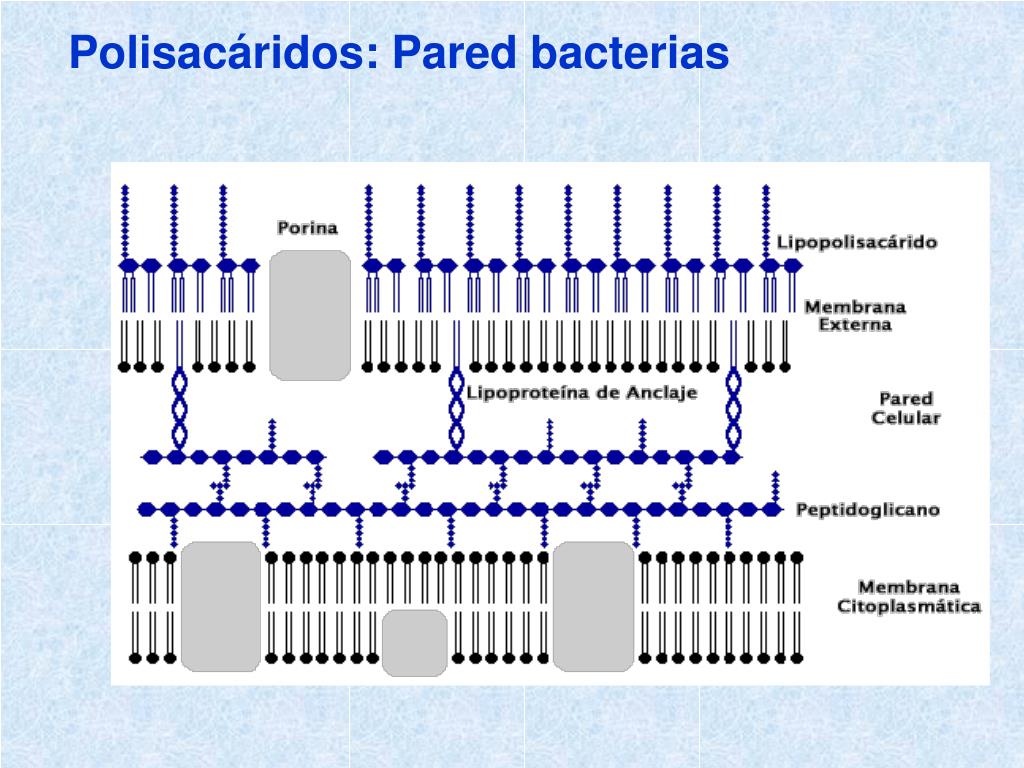 Polisacáridos: Pared bacterias

Porina

Lipopolisacárido

Membrana
Externa

Lipoproteína de Anclaje

Pared
Celular

Peptidoglicano

Membrana
Citoplasmática